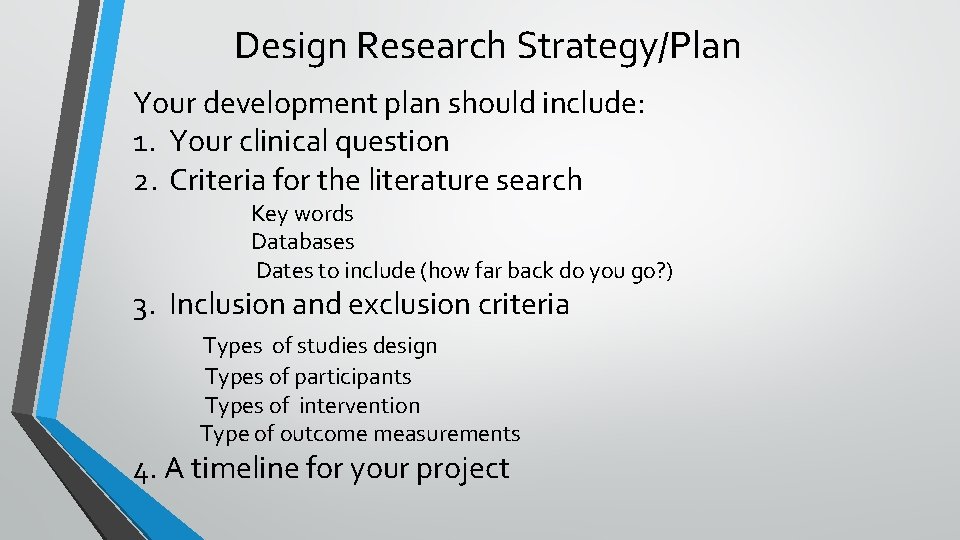 Design Research Strategy/Plan

Your development plan should include:
1. Your clinical question
2. Criteria for the literature search

Key words
Databases
Dates to include (how far back do you go?)

3. Inclusion and exclusion criteria

Types of studies design
Types of participants
Types of intervention
Type of outcome measurements

4. A timeline for your project